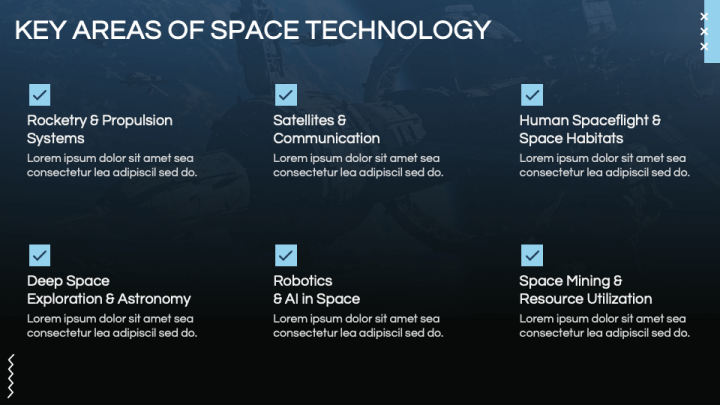 KEY AREAS OF SPACE TECHNOLOGY

Rocketry & Propulsion Systems
Lorem ipsum dolor sit amet sea consectetur lea adipiscil sed do.

Satellites & Communication
Lorem ipsum dolor sit amet sea consectetur lea adipiscil sed do.

Human Spaceflight & Space Habitats
Lorem ipsum dolor sit amet sea consectetur lea adipiscil sed do.

Deep Space Exploration & Astronomy
Lorem ipsum dolor sit amet sea consectetur lea adipiscil sed do.

Robotics & AI in Space
Lorem ipsum dolor sit amet sea consectetur lea adipiscil sed do.

Space Mining & Resource Utilization
Lorem ipsum dolor sit amet sea consectetur lea adipiscil sed do.